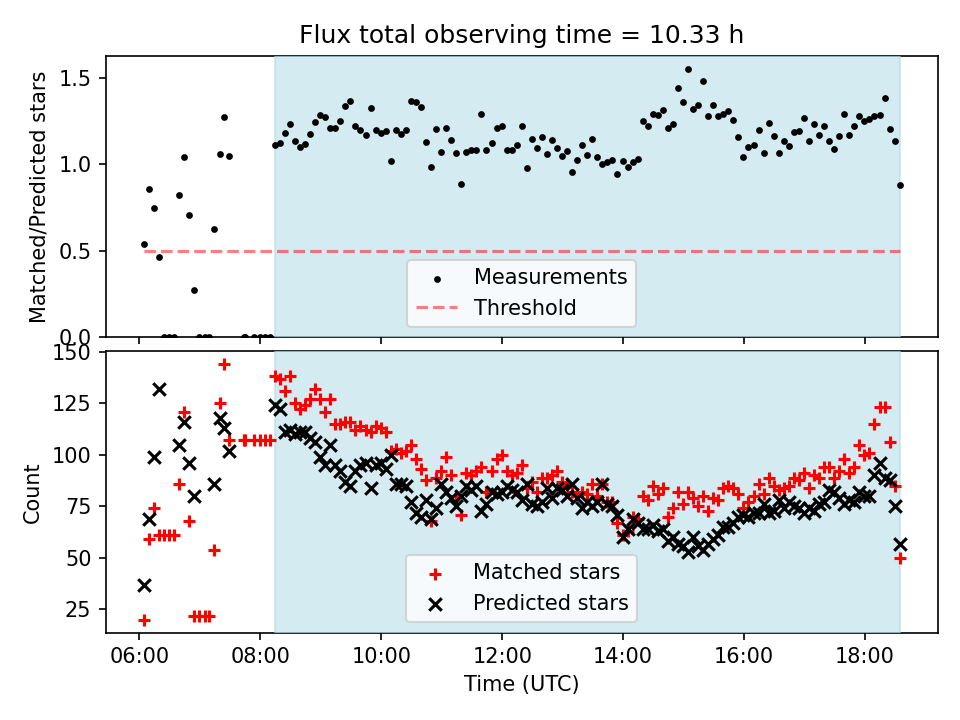 Flux total observing time = 10.33 h

Matched/Predicted stars

1.5
1.0
0.5
0.0

Measurements
Threshold

Count

150
125
100
75
50
25

Matched stars
Predicted stars

06:00
08:00
10:00
12:00
14:00
16:00
18:00

Time (UTC)